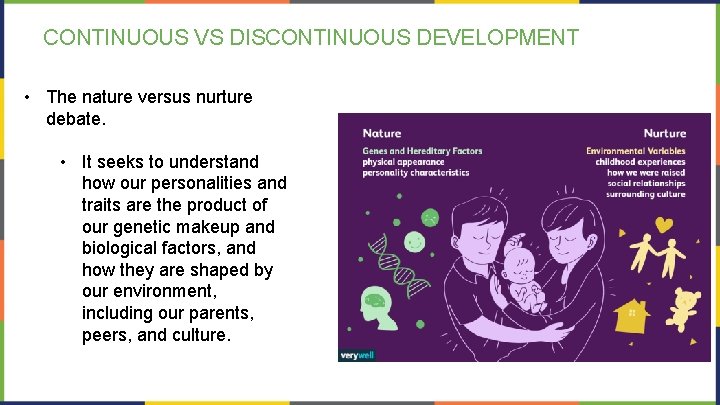 CONTINUOUS VS DISCONTINUOUS DEVELOPMENT

• The nature versus nurture debate.

• It seeks to understand how our personalities and traits are the product of our genetic makeup and biological factors, and how they are shaped by our environment, including our parents, peers, and culture.

Nature
Genes and Hereditary Factors
physical appearance
personality characteristics

Nurture
Environmental Variables
childhood experiences
how we were raised
social relationships
surrounding culture

verywell